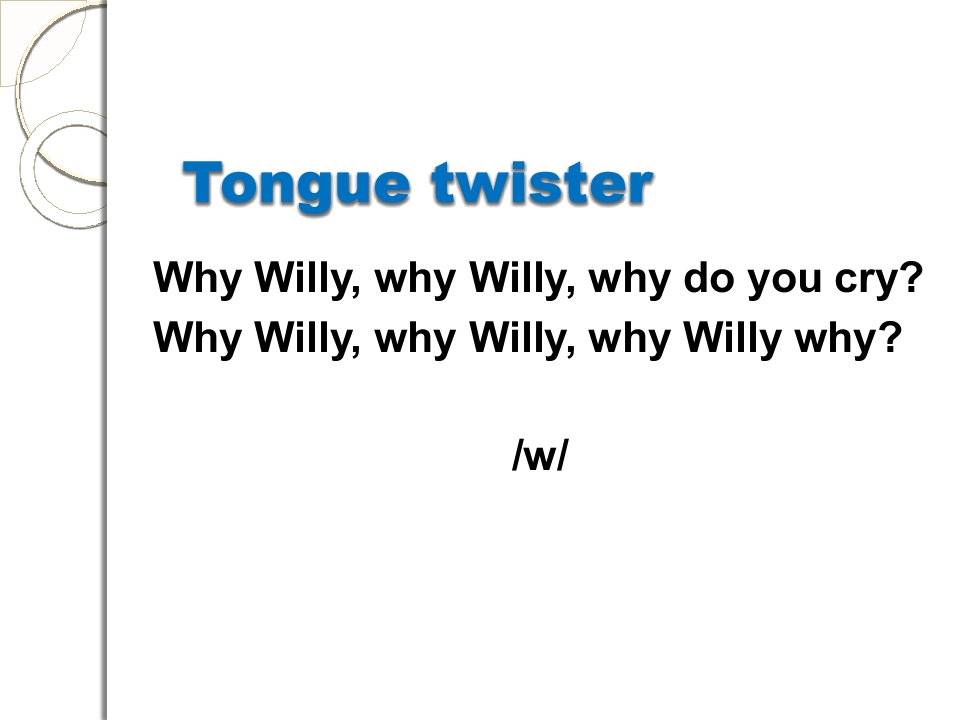 Tongue twister

Why Willy, why Willy, why do you cry?
Why Willy, why Willy, why Willy why?

/w/